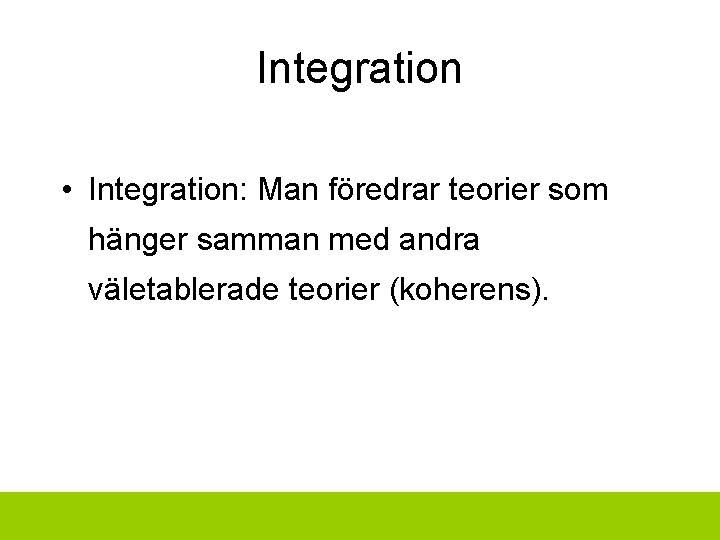 Integration

• Integration: Man föredrar teorier som hänger samman med andra väletablerade teorier (koherens).